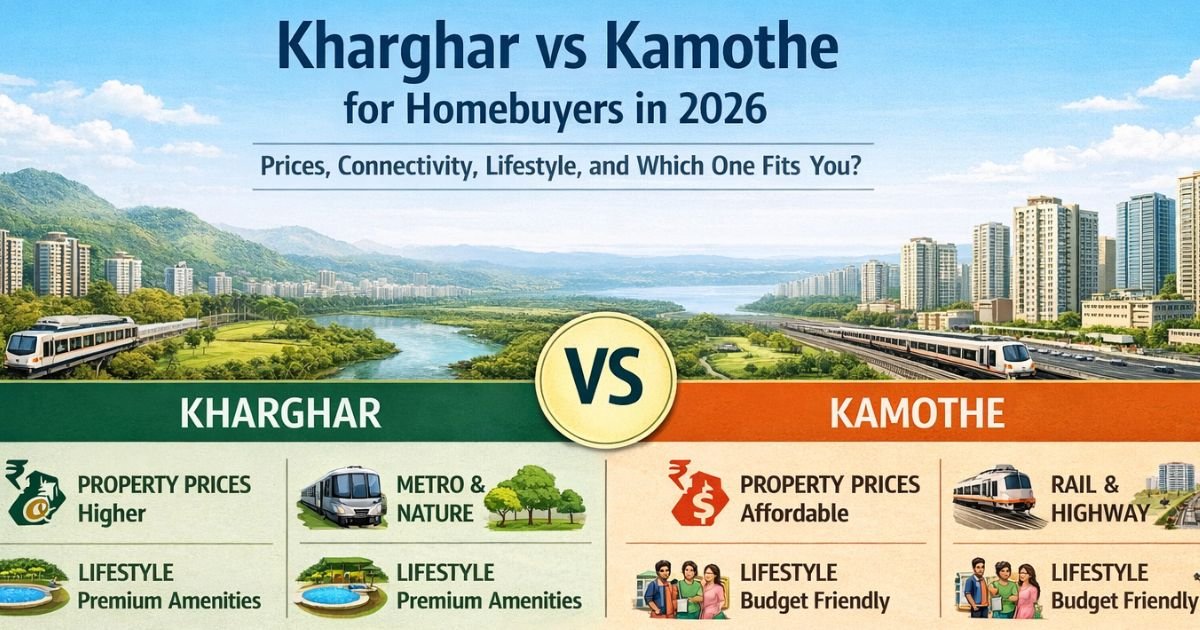 Kharghar vs Kamothe
for Homebuyers in 2026

Prices, Connectivity, Lifestyle, and Which One Fits You?

VS

KHARGHAR

PROPERTY PRICES
Higher

METRO &
NATURE

LIFESTYLE
Premium Amenities

LIFESTYLE
Premium Amenities

KAMOTHE

PROPERTY PRICES
Affordable

RAIL &
HIGHWAY

LIFESTYLE
Budget Friendly

LIFESTYLE
Budget Friendly